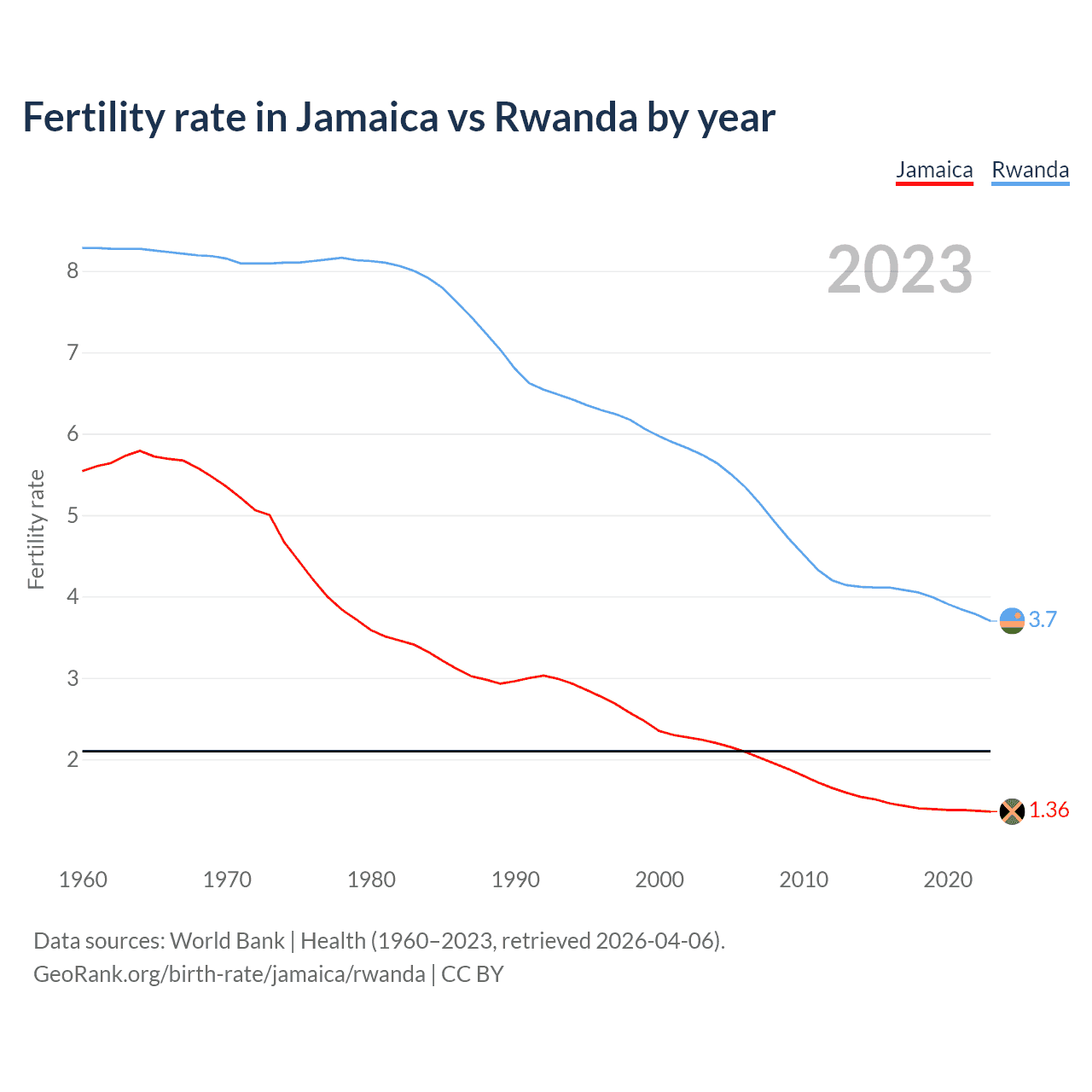 Fertility rate in Jamaica vs Rwanda by year

Jamaica Rwanda

2023

Fertility rate

8
7
6
5
4
3
2

3.7
1.36

1960 1970 1980 1990 2000 2010 2020

Data sources: World Bank | Health (1960–2023, retrieved 2026-04-06).
GeoRank.org/birth-rate/jamaica/rwanda | CC BY